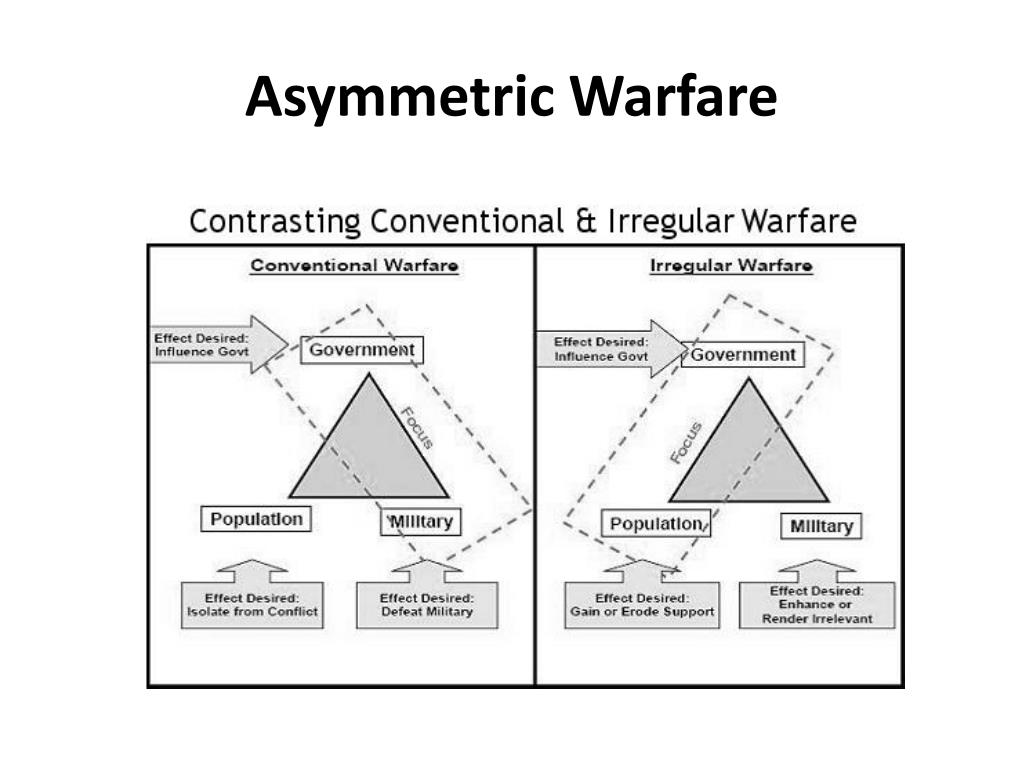 Asymmetric Warfare

Contrasting Conventional & Irregular Warfare

Conventional Warfare

Effect Desired: Influence Govt

Government

Focus

Population

Military

Effect Desired: Isolate from Conflict

Effect Desired: Defeat Military

Irregular Warfare

Effect Desired: Influence Govt

Government

Focus

Population

Military

Effect Desired: Gain or Erode Support

Effect Desired: Enhance or Render Irrelevant